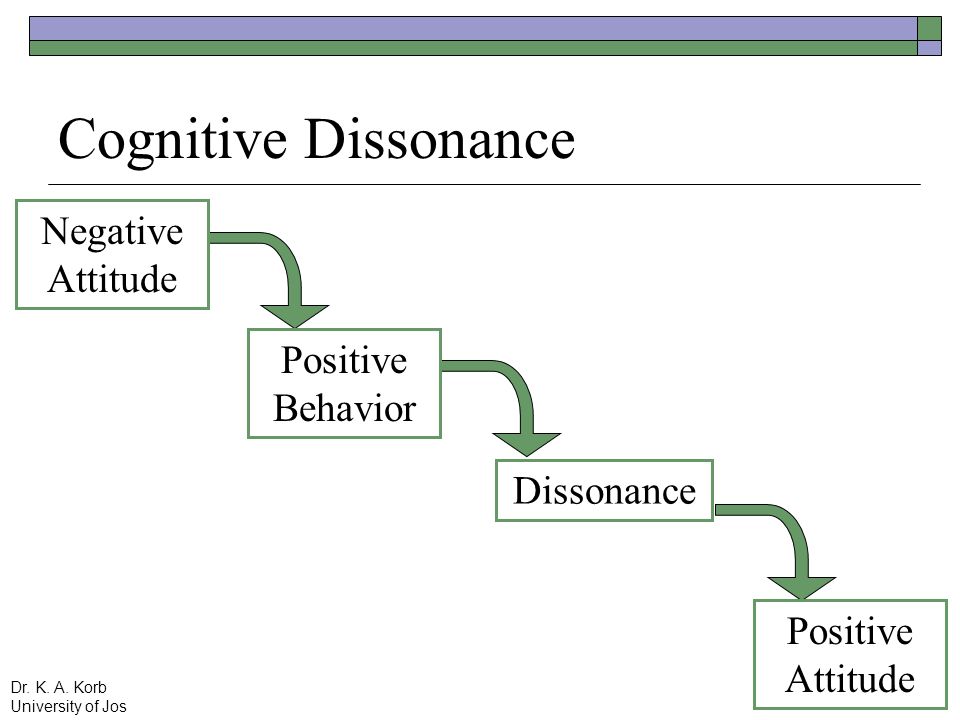 Cognitive Dissonance

Negative Attitude

Positive Behavior

Dissonance

Positive Attitude

Dr. K. A. Korb
University of Jos